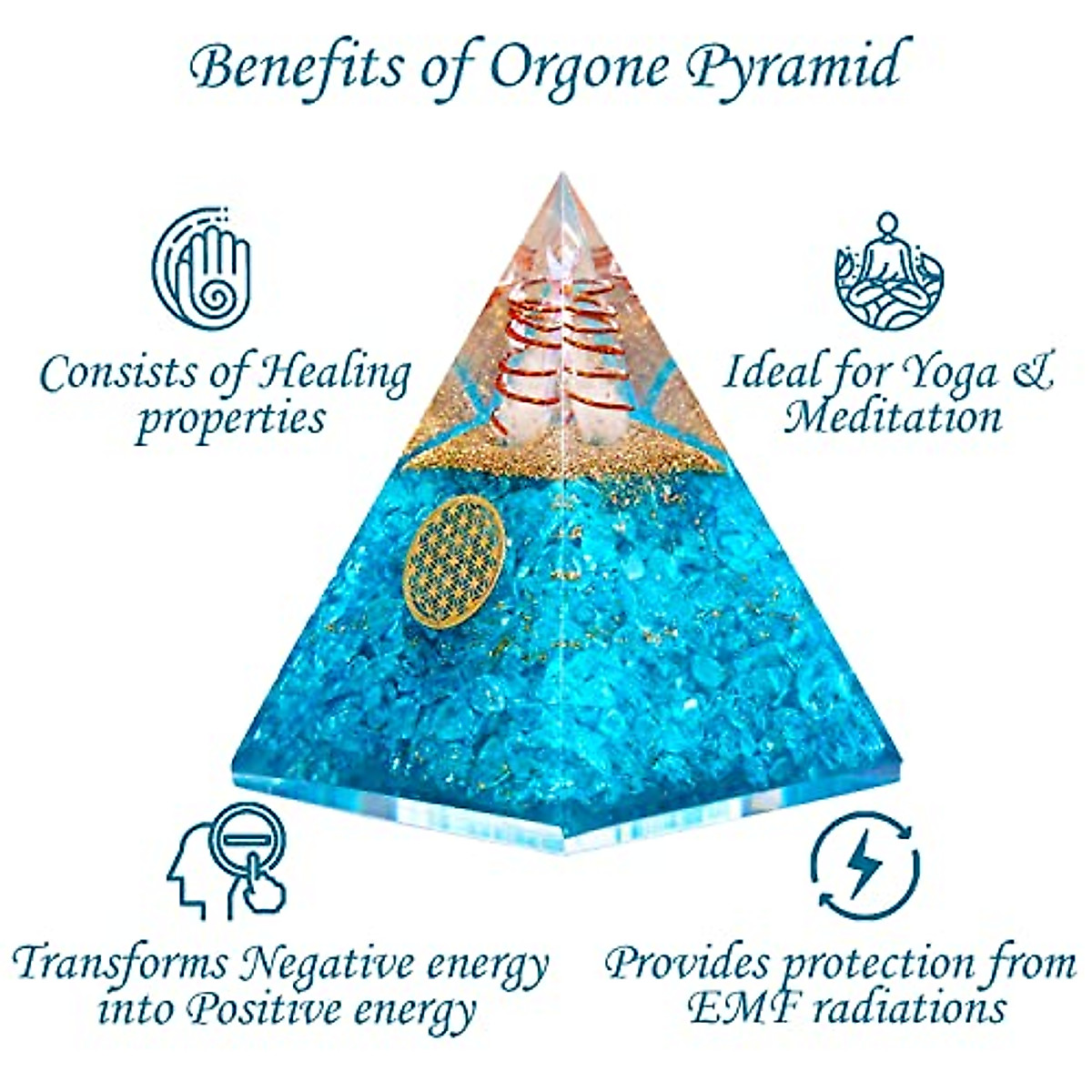 Benefits of Orgone Pyramid

Consists of Healing properties

Ideal for Yoga & Meditation

Transforms Negative energy into Positive energy

Provides protection from EMF radiations